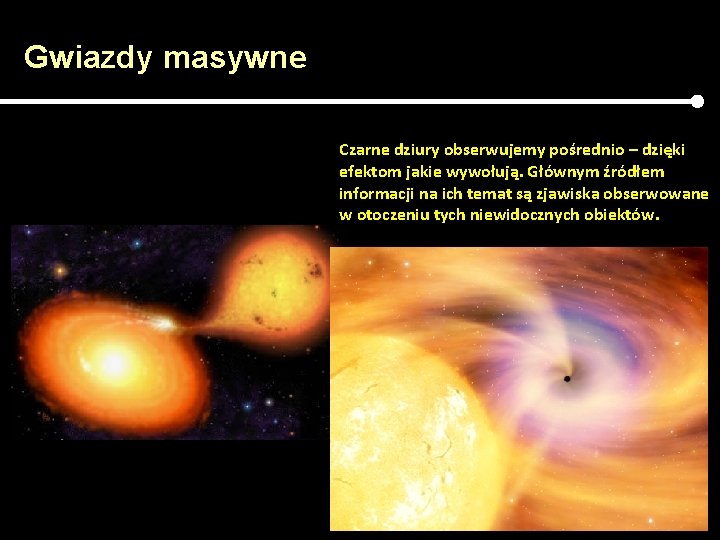 Gwiazdy masywne

Czarne dziury obserwujemy pośrednio – dzięki efektom jakie wywołują. Głównym źródłem informacji na ich temat są zjawiska obserwowane w otoczeniu tych niewidocznych obiektów.